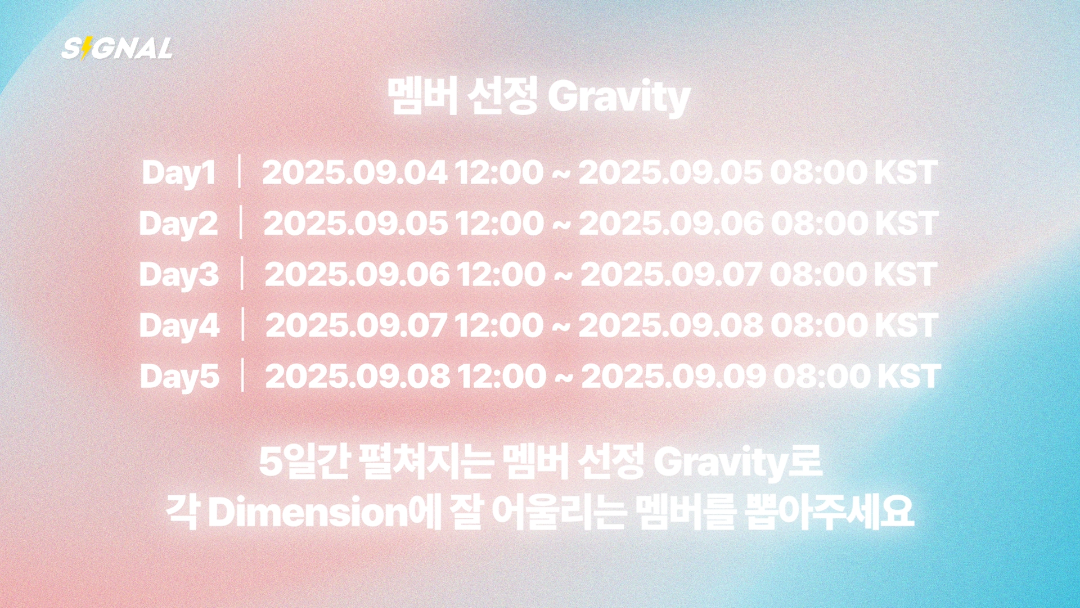 SIGNAL

멤버 선정 Gravity

Day1 | 2025.09.04 12:00 ~ 2025.09.05 08:00 KST
Day2 | 2025.09.05 12:00 ~ 2025.09.06 08:00 KST
Day3 | 2025.09.06 12:00 ~ 2025.09.07 08:00 KST
Day4 | 2025.09.07 12:00 ~ 2025.09.08 08:00 KST
Day5 | 2025.09.08 12:00 ~ 2025.09.09 08:00 KST

5일간 펼쳐지는 멤버 선정 Gravity로
각 Dimension에 잘 어울리는 멤버를 뽑아주세요